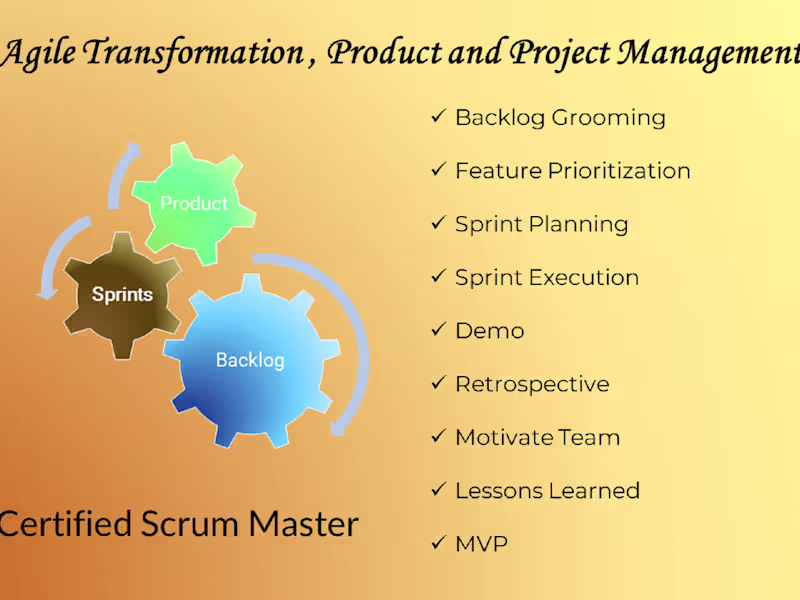 Agile Transformation , Product and Project Management

Product

Sprints

Backlog

Certified Scrum Master

✓ Backlog Grooming

✓ Feature Prioritization

✓ Sprint Planning

✓ Sprint Execution

✓ Demo

✓ Retrospective

✓ Motivate Team

✓ Lessons Learned

✓ MVP